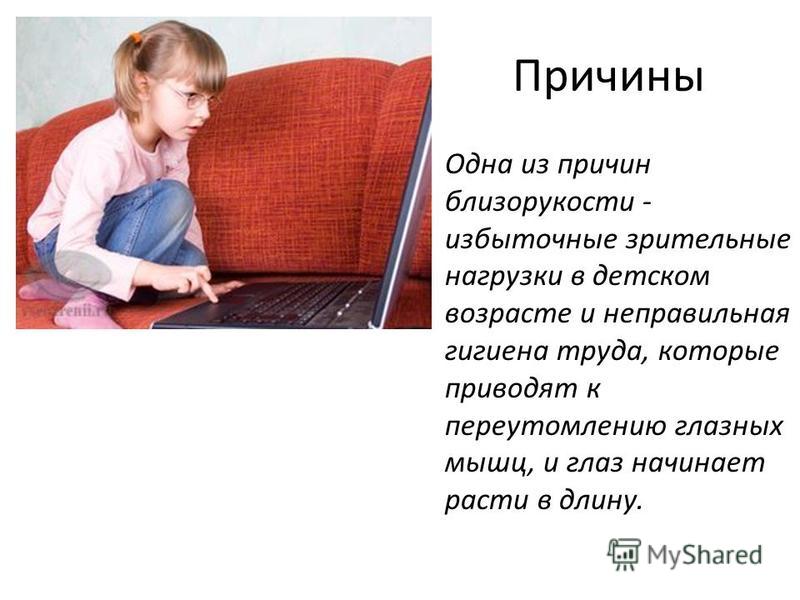 Причины

Одна из причин близорукости - избыточные зрительные нагрузки в детском возрасте и неправильная гигиена труда, которые приводят к переутомлению глазных мышц, и глаз начинает расти в длину.

MyShared